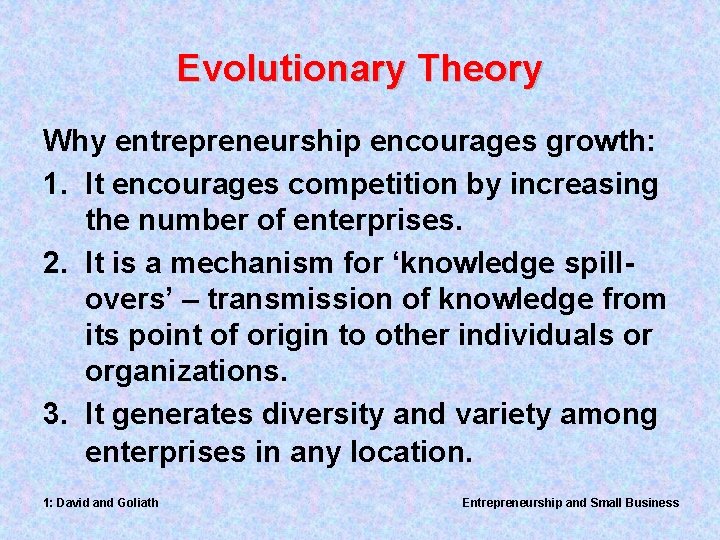 Evolutionary Theory

Why entrepreneurship encourages growth:

1. It encourages competition by increasing the number of enterprises.

2. It is a mechanism for ‘knowledge spill-overs’ – transmission of knowledge from its point of origin to other individuals or organizations.

3. It generates diversity and variety among enterprises in any location.

1: David and Goliath

Entrepreneurship and Small Business